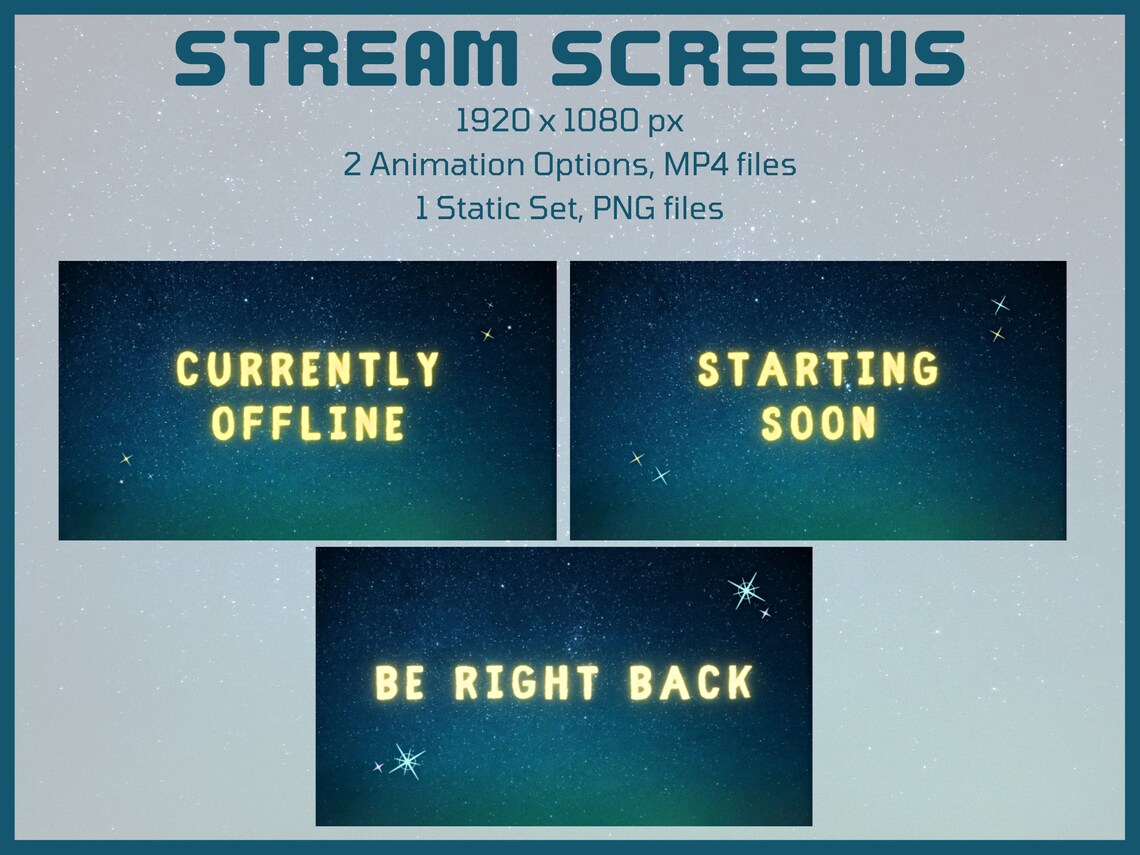 STREAM SCREENS

1920 x 1080 px
2 Animation Options, MP4 files
1 Static Set, PNG files

CURRENTLY OFFLINE

STARTING SOON

BE RIGHT BACK